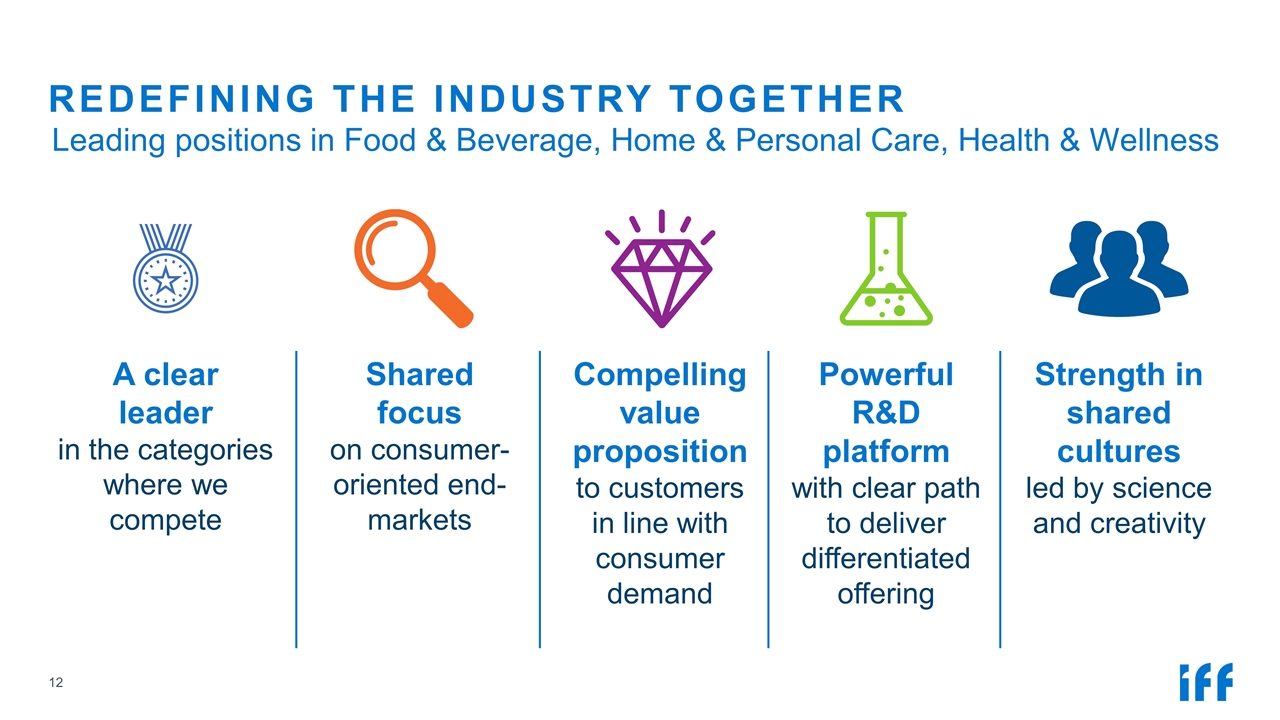 REDEFINING THE INDUSTRY TOGETHER
Leading positions in Food & Beverage, Home & Personal Care, Health & Wellness

A clear leader
in the categories where we compete

Shared focus
on consumer-oriented end-markets

Compelling value proposition
to customers in line with consumer demand

Powerful R&D platform
with clear path to deliver differentiated offering

Strength in shared cultures
led by science and creativity

12

iff